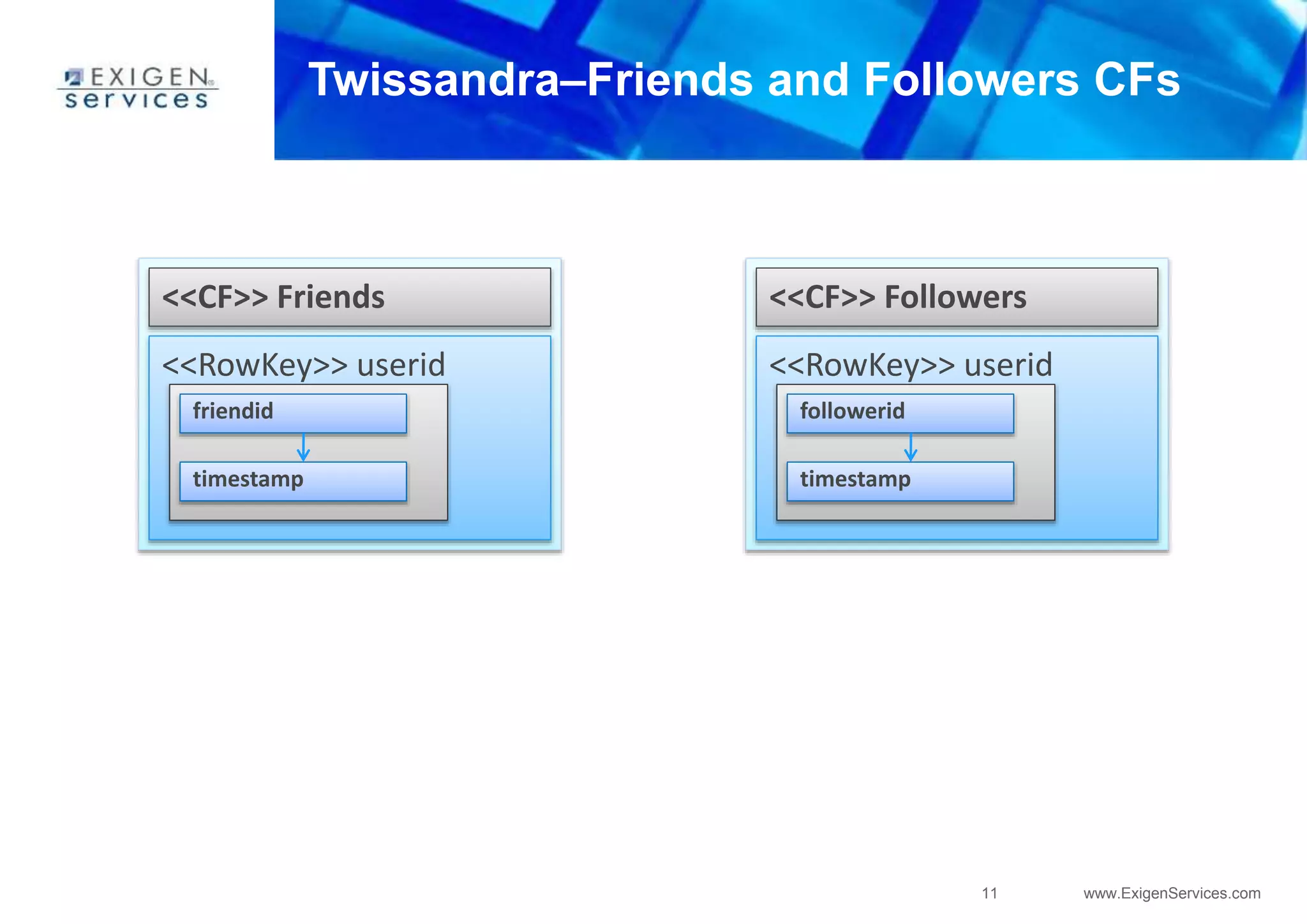 EXIGEN services

Twissandra–Friends and Followers CFs

<<CF>> Friends

<<RowKey>> userid

friendid

timestamp

<<CF>> Followers

<<RowKey>> userid

followerid

timestamp

11

www.ExigenServices.com